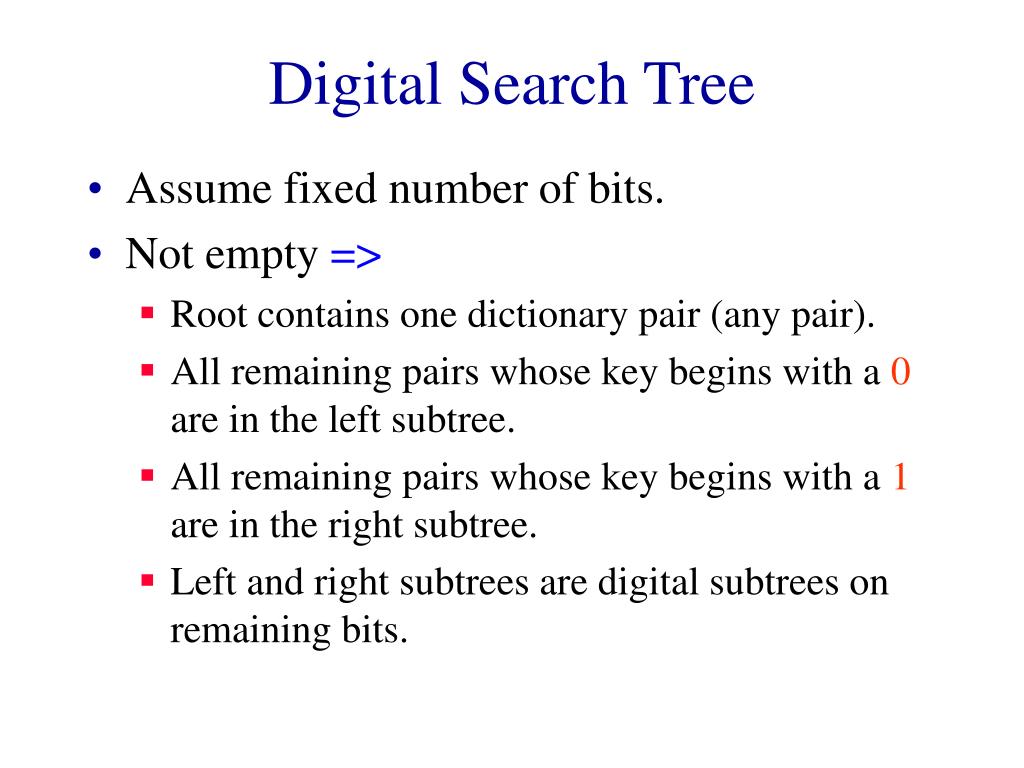 Digital Search Tree

• Assume fixed number of bits.
• Not empty =>
  ▪ Root contains one dictionary pair (any pair).
  ▪ All remaining pairs whose key begins with a 0 are in the left subtree.
  ▪ All remaining pairs whose key begins with a 1 are in the right subtree.
  ▪ Left and right subtrees are digital subtrees on remaining bits.